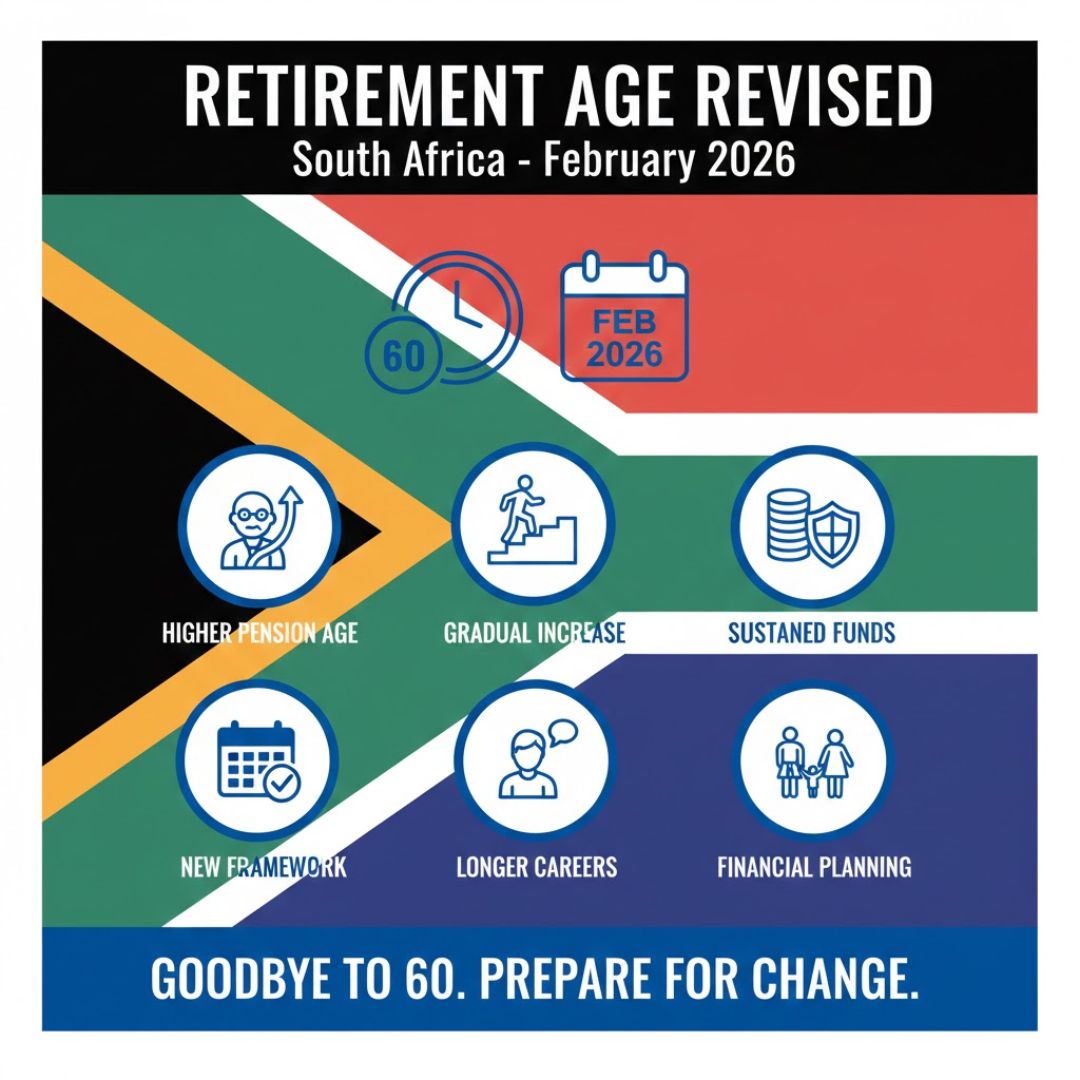 RETIREMENT AGE REVISED
South Africa - February 2026

60

FEB
2026

HIGHER PENSION AGE

GRADUAL INCREASE

SUSTANED FUNDS

NEW FRAMEWORK

LONGER CAREERS

FINANCIAL PLANNING

GOODBYE TO 60. PREPARE FOR CHANGE.